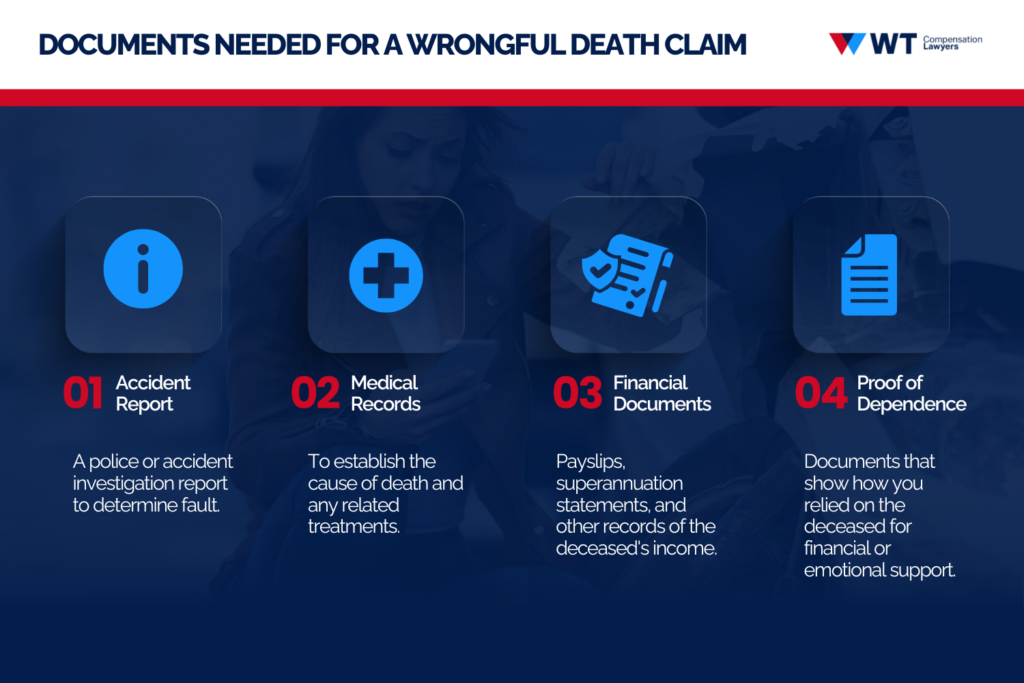 DOCUMENTS NEEDED FOR A WRONGFUL DEATH CLAIM

WT Compensation Lawyers

01 Accident Report

A police or accident investigation report to determine fault.

02 Medical Records

To establish the cause of death and any related treatments.

03 Financial Documents

Payslips, superannuation statements, and other records of the deceased's income.

04 Proof of Dependence

Documents that show how you relied on the deceased for financial or emotional support.